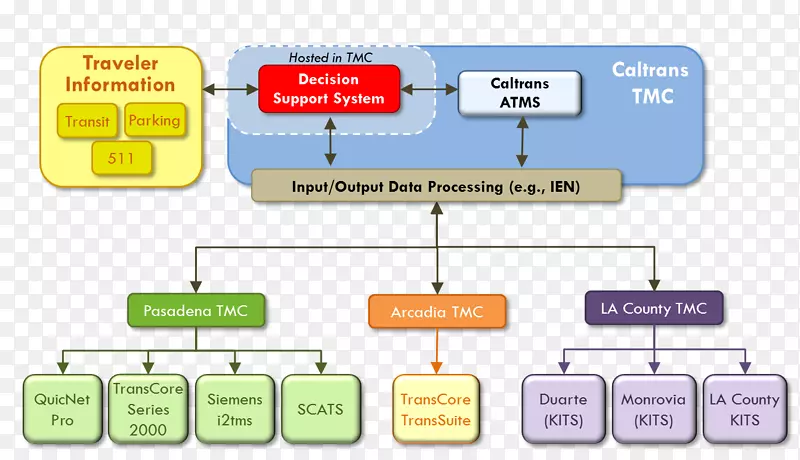 Traveler Information

Transit

Parking

511

Hosted in TMC

Decision Support System

Caltrans ATMS

Caltrans TMC

Input/Output Data Processing (e.g., IEN)

Pasadena TMC

Arcadia TMC

LA County TMC

QuicNet Pro

TransCore Series 2000

Siemens i2tms

SCATS

TransCore TransSuite

Duarte (KITS)

Monrovia (KITS)

LA County KITS